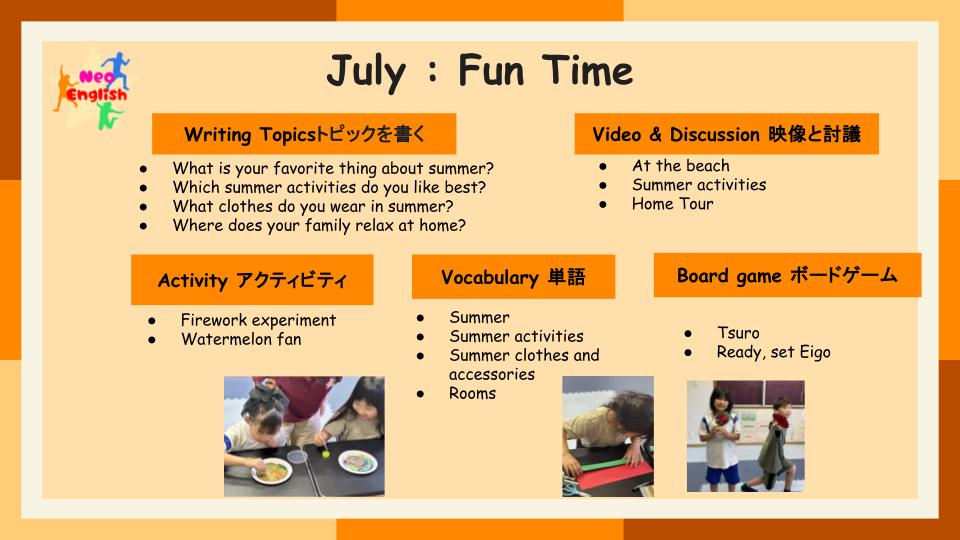 Neo English

July : Fun Time

Writing Topicsトピックを書く
- What is your favorite thing about summer?
- Which summer activities do you like best?
- What clothes do you wear in summer?
- Where does your family relax at home?

Video & Discussion 映像と討議
- At the beach
- Summer activities
- Home Tour

Activity アクティビティ
- Firework experiment
- Watermelon fan

Vocabulary 単語
- Summer
- Summer activities
- Summer clothes and accessories
- Rooms

Board game ボードゲーム
- Tsuro
- Ready, set Eigo